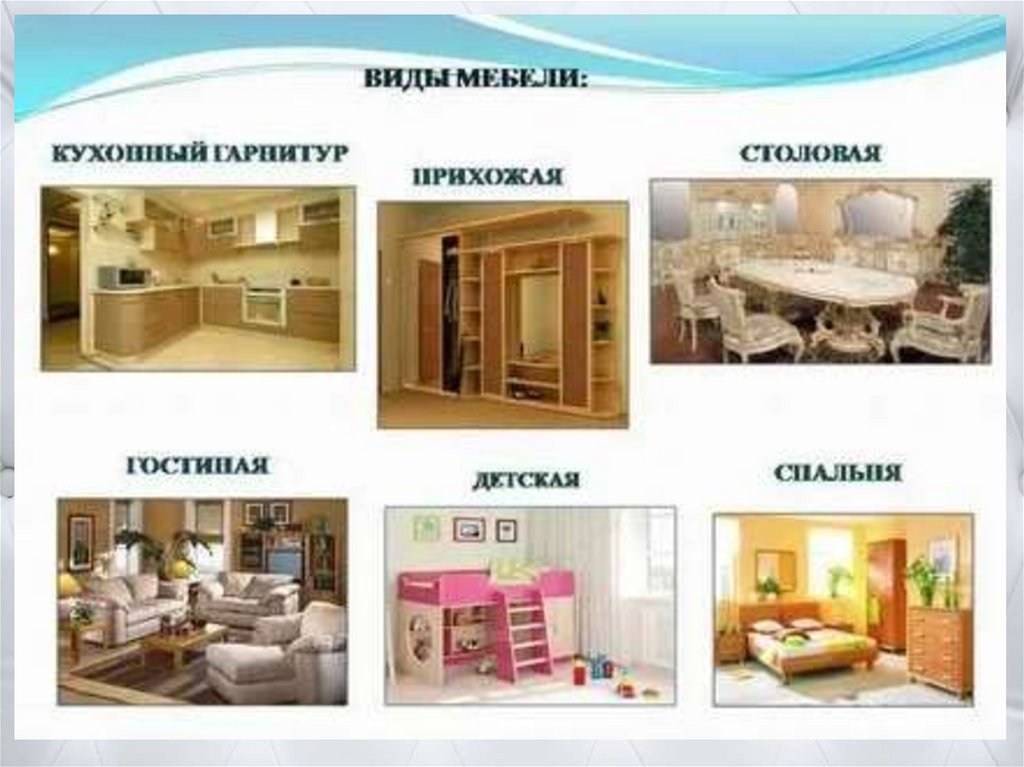 ВИДЫ МЕБЕЛИ:

КУХОННЫЙ ГАРНИТУР

ПРИХОЖАЯ

СТОЛОВАЯ

ГОСТИНАЯ

ДЕТСКАЯ

СПАЛЬНЯ